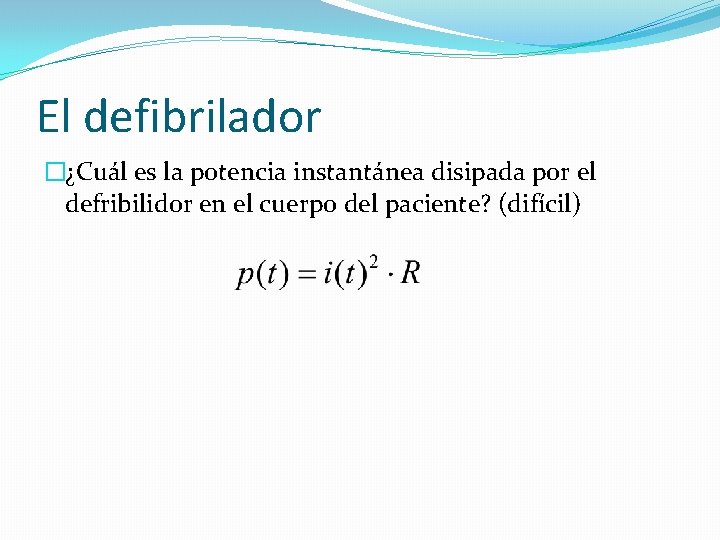 El defibrilador

¿Cuál es la potencia instantánea disipada por el defribilidor en el cuerpo del paciente? (difícil)

$p(t) = i(t)^2 \cdot R$